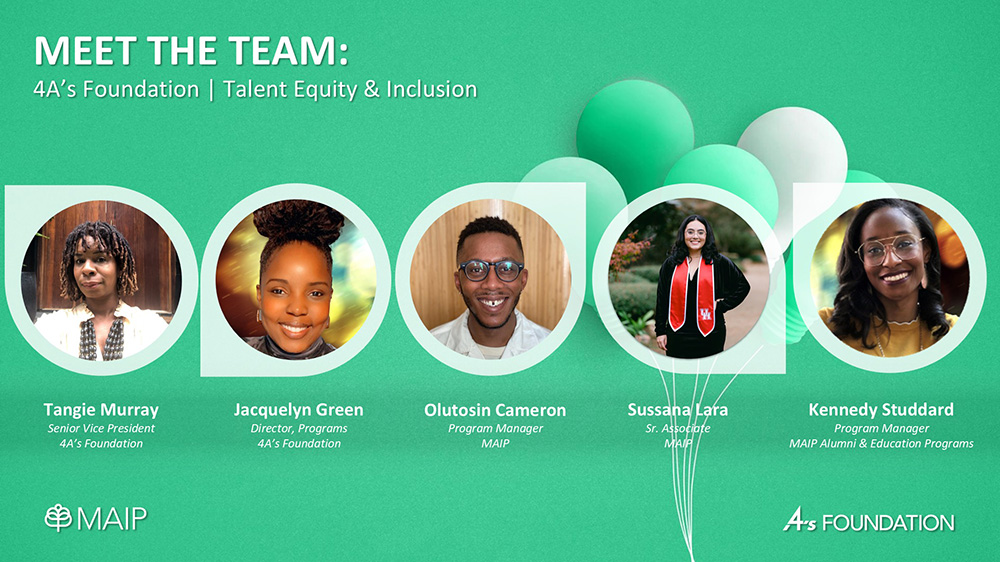 MEET THE TEAM:
4A's Foundation | Talent Equity & Inclusion

Tangie Murray
Senior Vice President
4A's Foundation

Jacquelyn Green
Director, Programs
4A's Foundation

Olutosin Cameron
Program Manager
MAIP

Sussana Lara
Sr. Associate
MAIP

Kennedy Studdard
Program Manager
MAIP Alumni & Education Programs

MAIP

4A's FOUNDATION